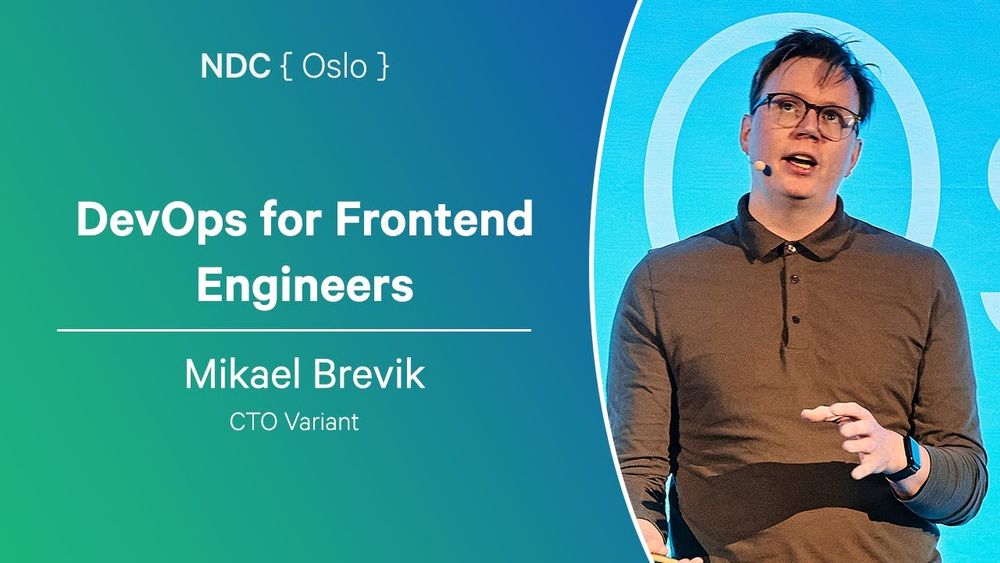 NDC { Oslo }

DevOps for Frontend Engineers

Mikael Brevik

CTO Variant